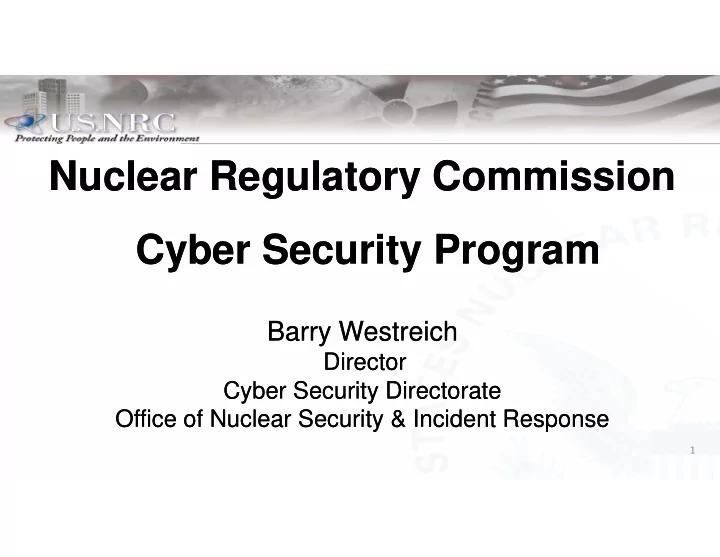 U.S.NRC
Protecting People and the Environment

Nuclear Regulatory Commission

Cyber Security Program

Barry Westreich
Director
Cyber Security Directorate
Office of Nuclear Security & Incident Response

1